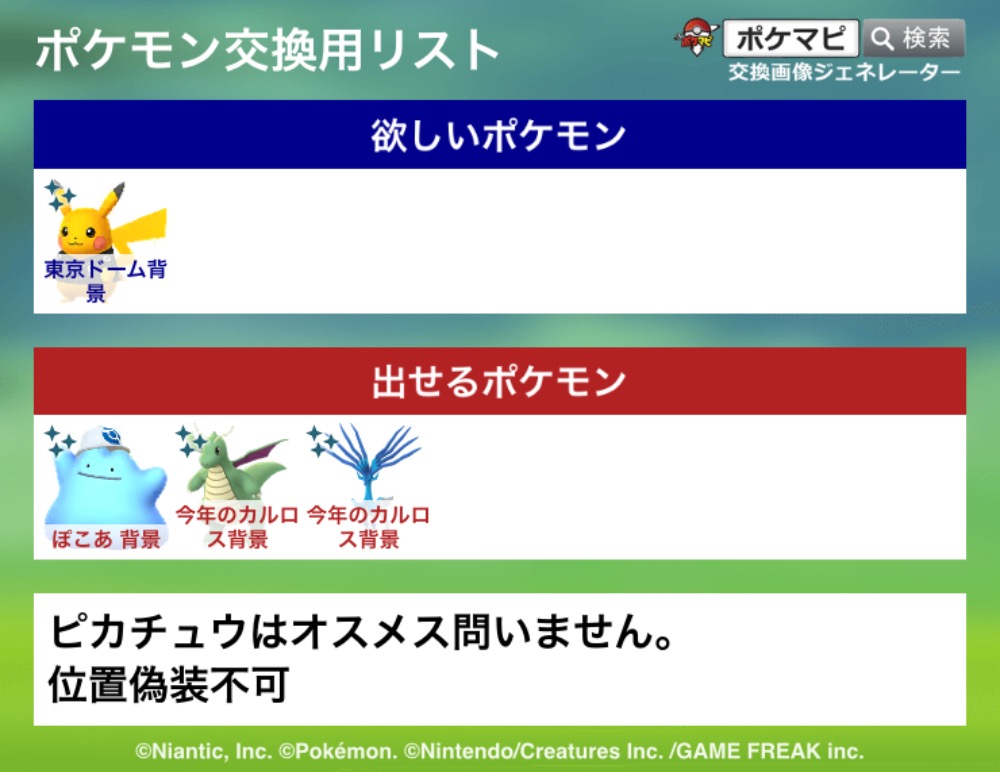 ポケモン交換用リスト

ポケマピ 検索
交換画像ジェネレーター

欲しいポケモン

東京ドーム背景

出せるポケモン

ぽこあ 背景

今年のカルロス背景

今年のカルロス背景

ピカチュウはオスメス問いません。
位置偽装不可

©Niantic, Inc. ©Pokémon. ©Nintendo/Creatures Inc. /GAME FREAK inc.